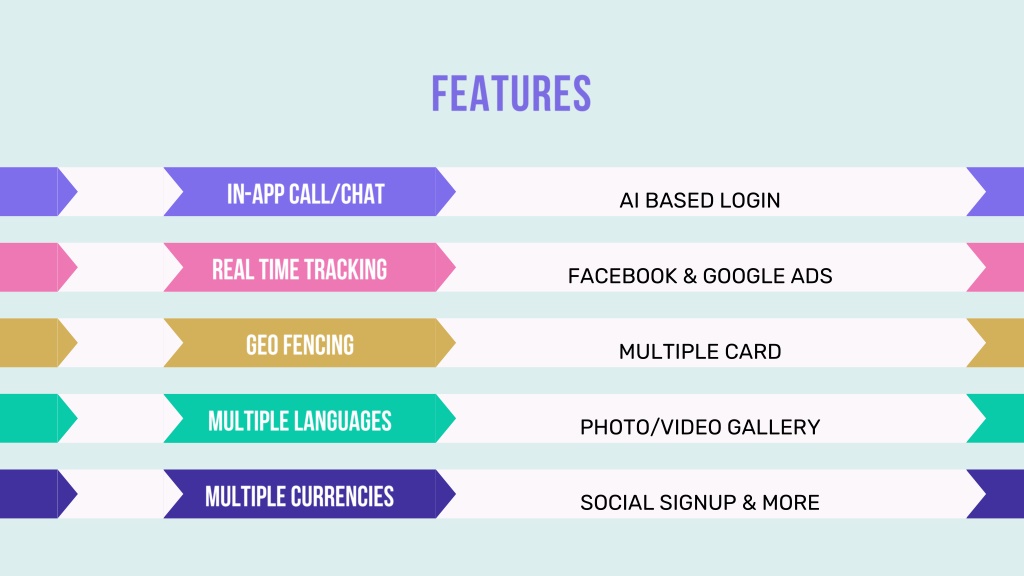 FEATURES

IN-APP CALL/CHAT

AI BASED LOGIN

REAL TIME TRACKING

FACEBOOK & GOOGLE ADS

GEO FENCING

MULTIPLE CARD

MULTIPLE LANGUAGES

PHOTO/VIDEO GALLERY

MULTIPLE CURRENCIES

SOCIAL SIGNUP & MORE